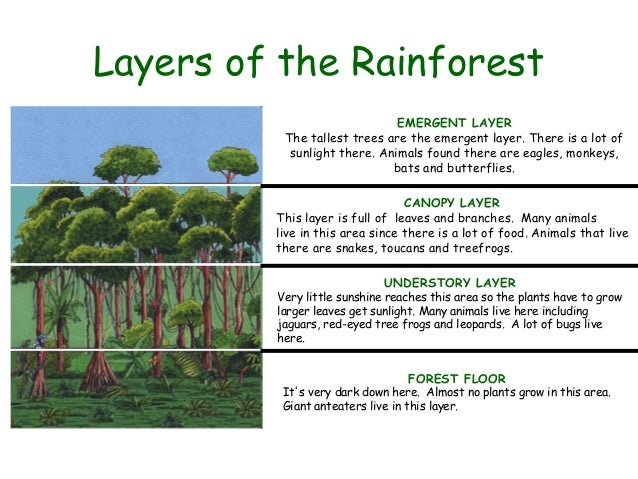 Layers of the Rainforest

EMERGENT LAYER
The tallest trees are the emergent layer. There is a lot of sunlight there. Animals found there are eagles, monkeys, bats and butterflies.

CANOPY LAYER
This layer is full of leaves and branches. Many animals live in this area since there is a lot of food. Animals that live there are snakes, toucans and treefrogs.

UNDERSTORY LAYER
Very little sunshine reaches this area so the plants have to grow larger leaves get sunlight. Many animals live here including jaguars, red-eyed tree frogs and leopards. A lot of bugs live here.

FOREST FLOOR
It's very dark down here. Almost no plants grow in this area. Giant anteaters live in this layer.